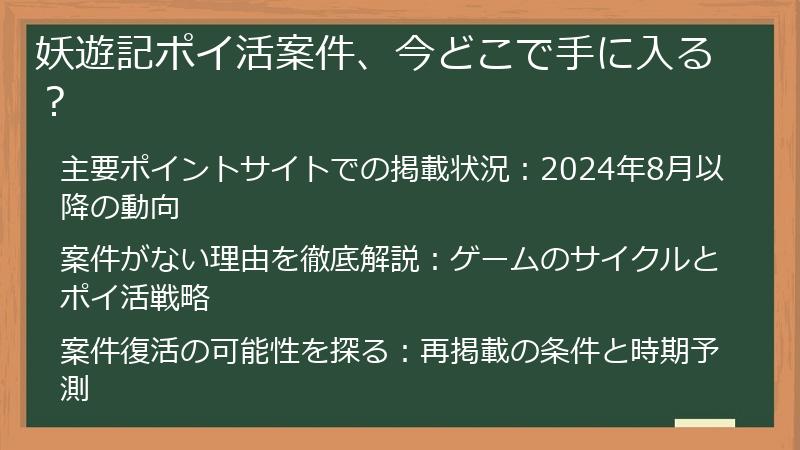 妖遊記ポイ活案件、今どこで手に入る？

主要ポイントサイトでの掲載状況：2024年8月以降の動向

案件がない理由を徹底解説：ゲームのサイクルとポイ活戦略

案件復活の可能性を探る：再掲載の条件と時期予測